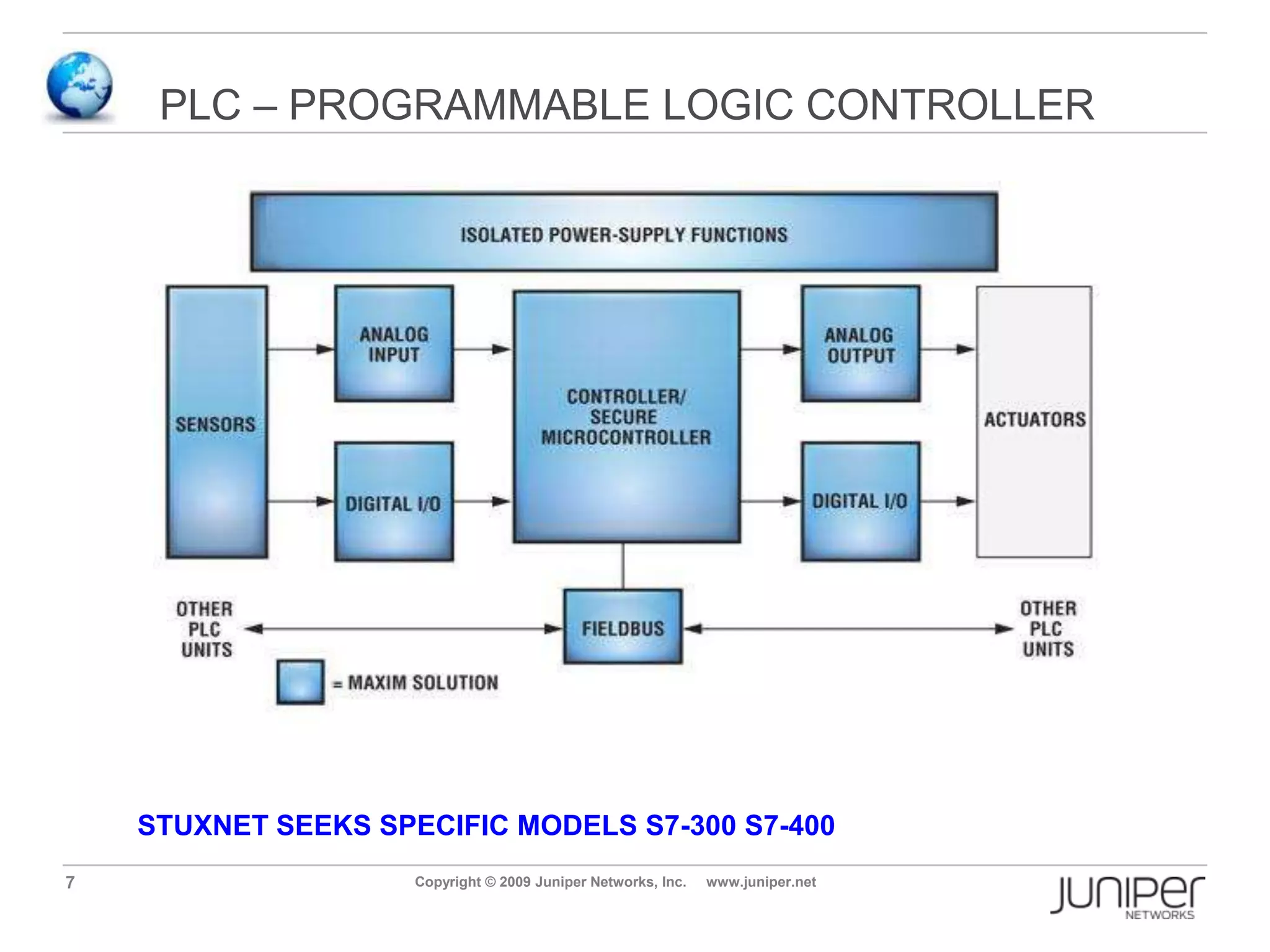 PLC – PROGRAMMABLE LOGIC CONTROLLER

ISOLATED POWER-SUPPLY FUNCTIONS

SENSORS

ANALOG INPUT

DIGITAL I/O

CONTROLLER/ SECURE MICROCONTROLLER

ANALOG OUTPUT

DIGITAL I/O

ACTUATORS

OTHER PLC UNITS

FIELDBUS

OTHER PLC UNITS

= MAXIM SOLUTION

STUXNET SEEKS SPECIFIC MODELS S7-300 S7-400

7

Copyright © 2009 Juniper Networks, Inc. www.juniper.net

JUNIPer NETWORKS